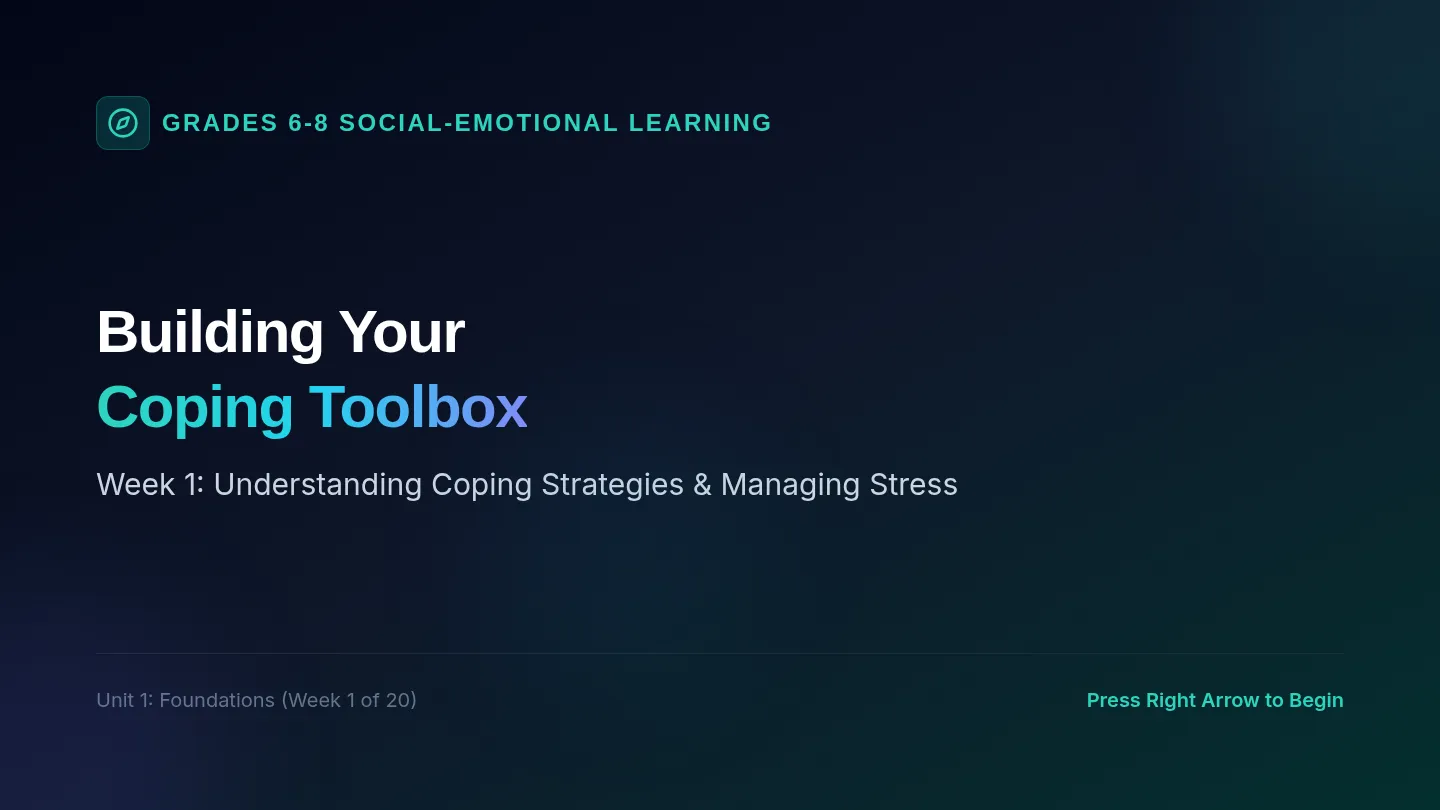 GRADES 6-8 SOCIAL-EMOTIONAL LEARNING

Building Your
Coping Toolbox

Week 1: Understanding Coping Strategies & Managing Stress

Unit 1: Foundations (Week 1 of 20)

Press Right Arrow to Begin